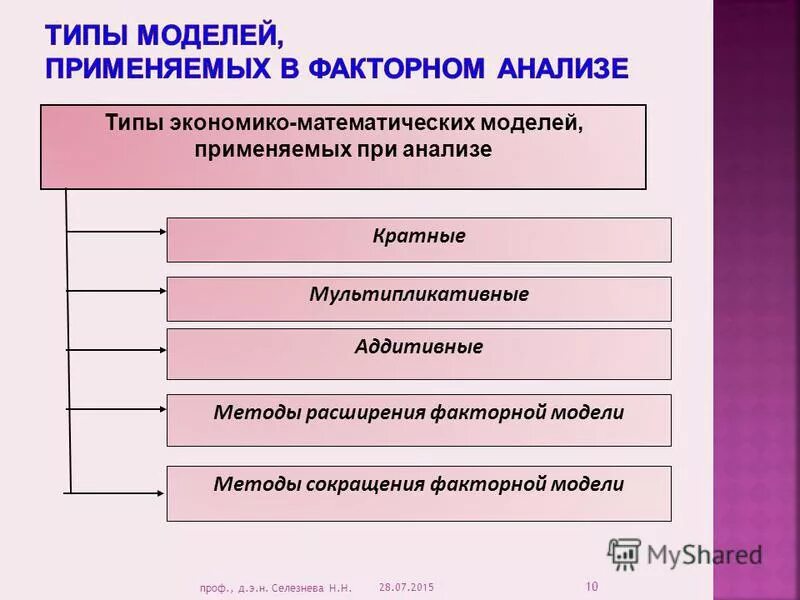 ТИПЫ МОДЕЛЕЙ, ПРИМЕНЯЕМЫХ В ФАКТОРНОМ АНАЛИЗЕ

Типы экономико-математических моделей, применяемых при анализе

Кратные

Мультипликативные

Аддитивные

Методы расширения факторной модели

Методы сокращения факторной модели

MyShared

проф., д.э.н. Селезнева Н.Н.

28.07.2015

10